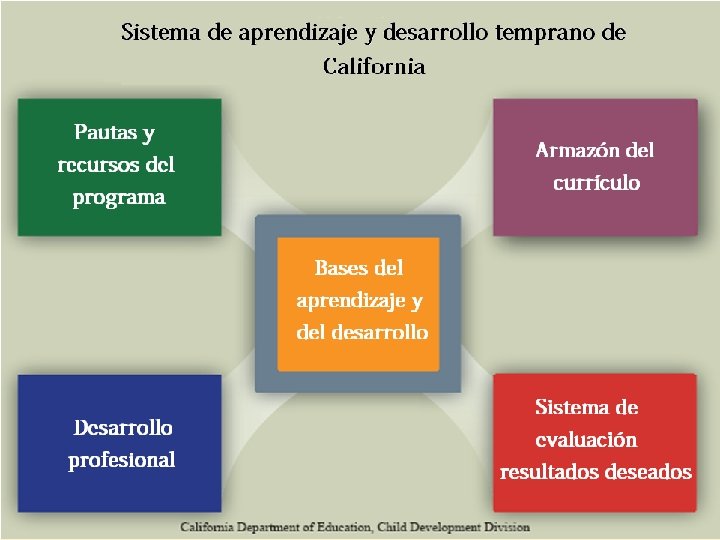 Sistema de aprendizaje y desarrollo temprano de California

Pautas y recursos del programa

Armazón del currículo

Bases del aprendizaje y del desarrollo

Desarrollo profesional

Sistema de evaluación resultados deseados

California Department of Education, Child Development Division